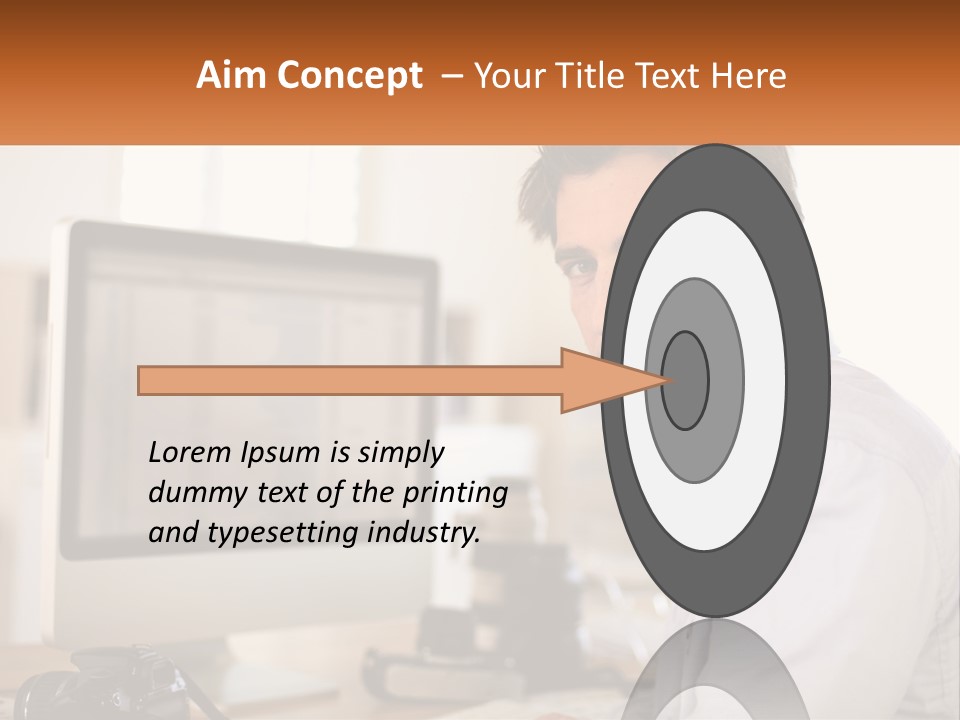 Aim Concept – Your Title Text Here

Lorem Ipsum is simply dummy text of the printing and typesetting industry.